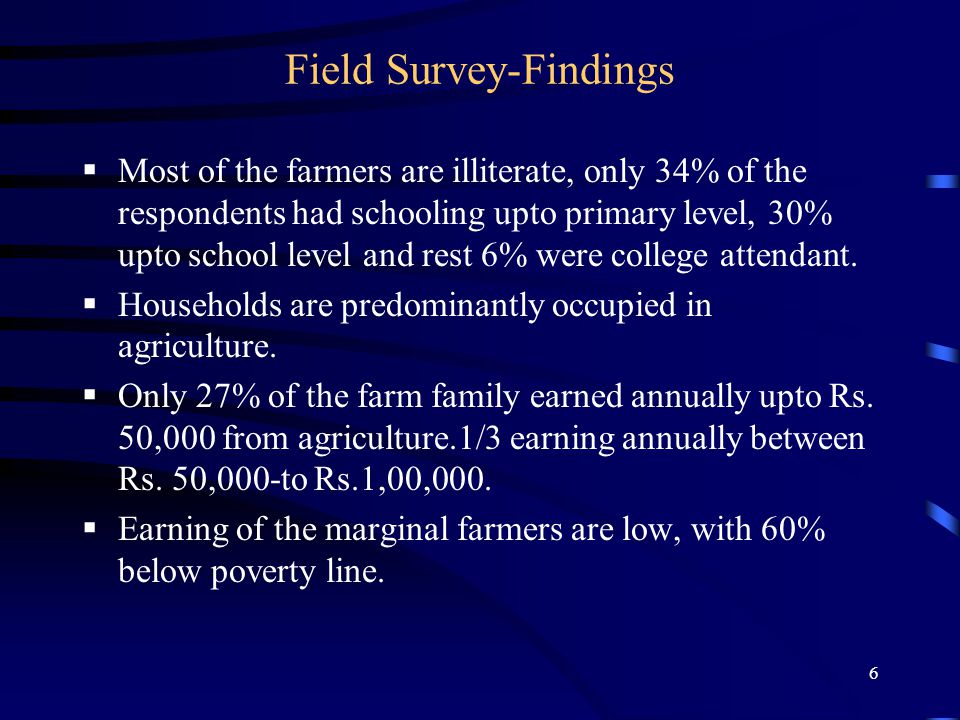 Field Survey-Findings

▪ Most of the farmers are illiterate, only 34% of the respondents had schooling upto primary level, 30% upto school level and rest 6% were college attendant.

▪ Households are predominantly occupied in agriculture.

▪ Only 27% of the farm family earned annually upto Rs. 50,000 from agriculture.1/3 earning annually between Rs. 50,000-to Rs.1,00,000.

▪ Earning of the marginal farmers are low, with 60% below poverty line.

6